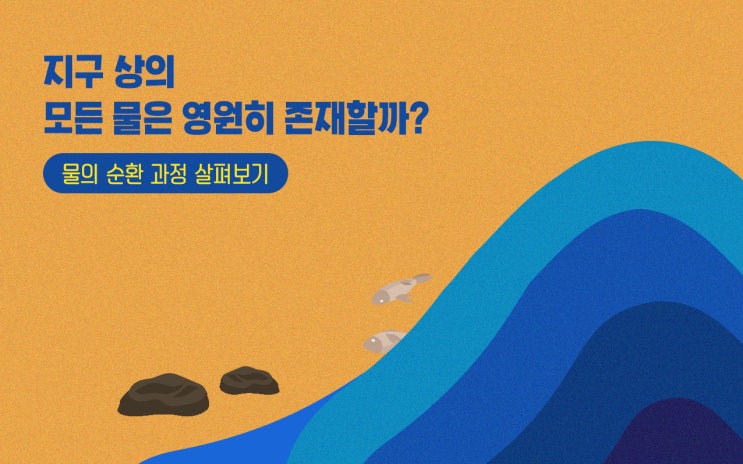 지구 상의
모든 물은 영원히 존재할까?

물의 순환 과정 살펴보기